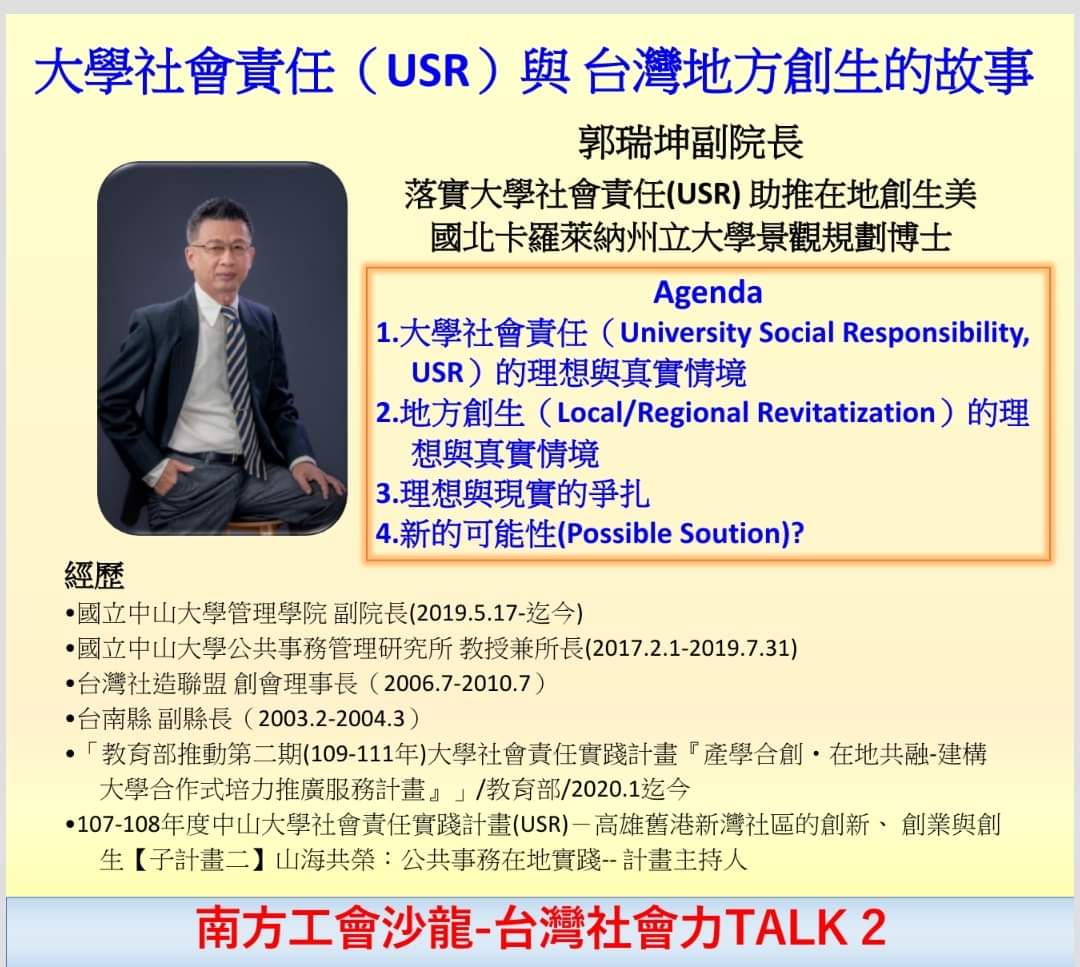 大學社會責任（USR）與 台灣地方創生的故事

郭瑞坤副院長
落實大學社會責任(USR) 助推在地創生美
國北卡羅萊納州立大學景觀規劃博士

Agenda
1.大學社會責任（University Social Responsibility, USR）的理想與真實情境
2.地方創生（Local/Regional Revitatization）的理想與真實情境
3.理想與現實的爭扎
4.新的可能性(Possible Soution)?

經歷
•國立中山大學管理學院 副院長(2019.5.17-迄今)
•國立中山大學公共事務管理研究所 教授兼所長(2017.2.1-2019.7.31)
•台灣社造聯盟 創會理事長（2006.7-2010.7）
•台南縣 副縣長（2003.2-2004.3）
•「教育部推動第二期(109-111年)大學社會責任實踐計畫『產學合創・在地共融-建構大學合作式培力推廣服務計畫』」/教育部/2020.1迄今
•107-108年度中山大學社會責任實踐計畫(USR)－高雄舊港新灣社區的創新、 創業與創生【子計畫二】山海共榮：公共事務在地實踐-- 計畫主持人

南方工會沙龍-台灣社會力TALK 2